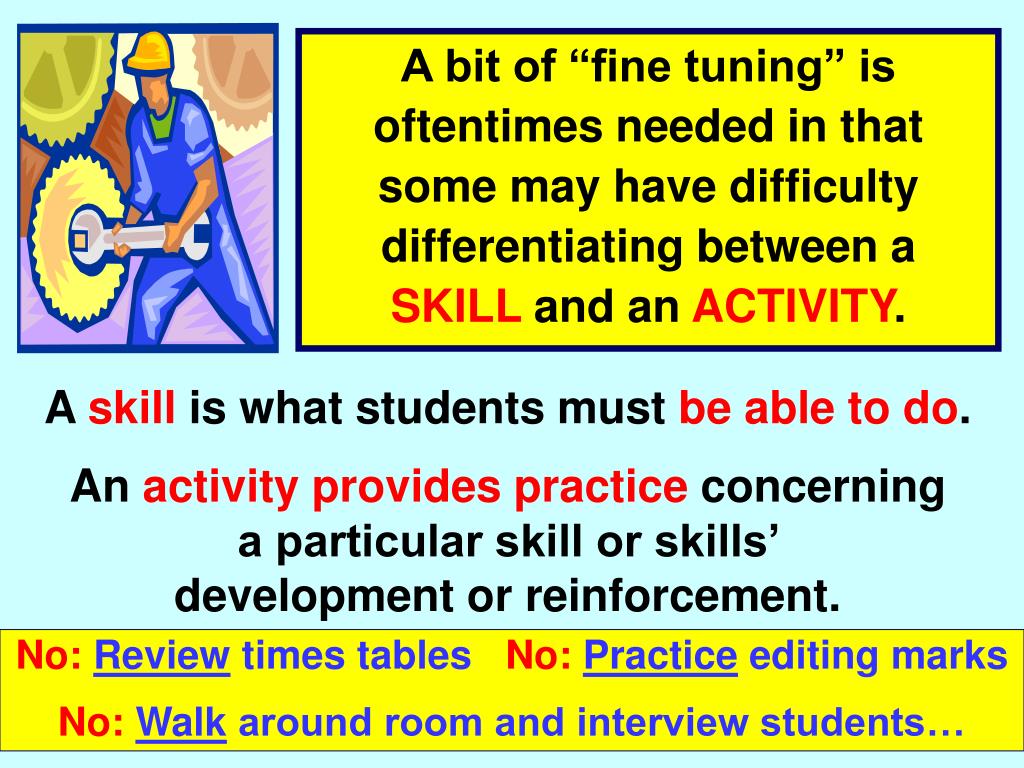 A bit of “fine tuning” is oftentimes needed in that some may have difficulty differentiating between a SKILL and an ACTIVITY.

A skill is what students must be able to do.

An activity provides practice concerning a particular skill or skills’ development or reinforcement.

No: Review times tables No: Practice editing marks

No: Walk around room and interview students…